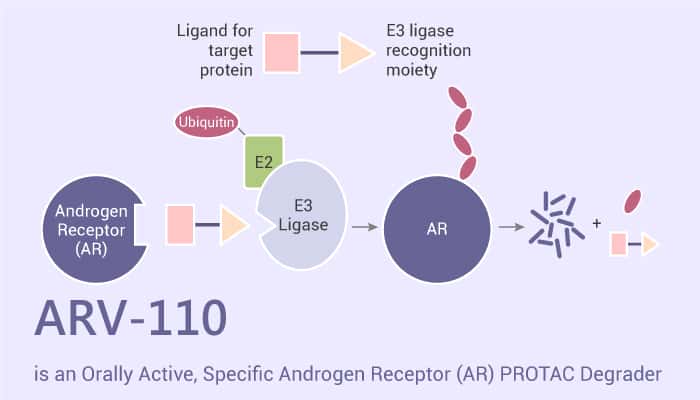 Ligand for target protein

E3 ligase recognition moiety

Ubiquitin

E2

Androgen Receptor (AR)

E3 Ligase

AR

+

ARV-110

is an Orally Active, Specific Androgen Receptor (AR) PROTAC Degrader